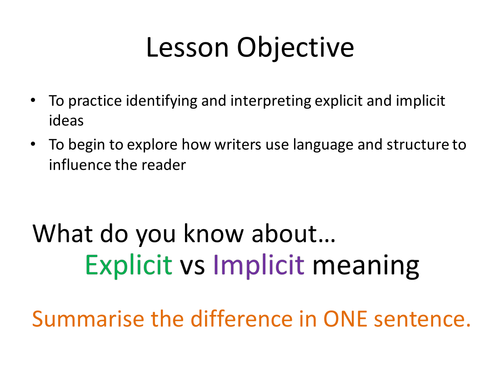 Lesson Objective

• To practice identifying and interpreting explicit and implicit ideas
• To begin to explore how writers use language and structure to influence the reader

What do you know about…
Explicit vs Implicit meaning

Summarise the difference in ONE sentence.